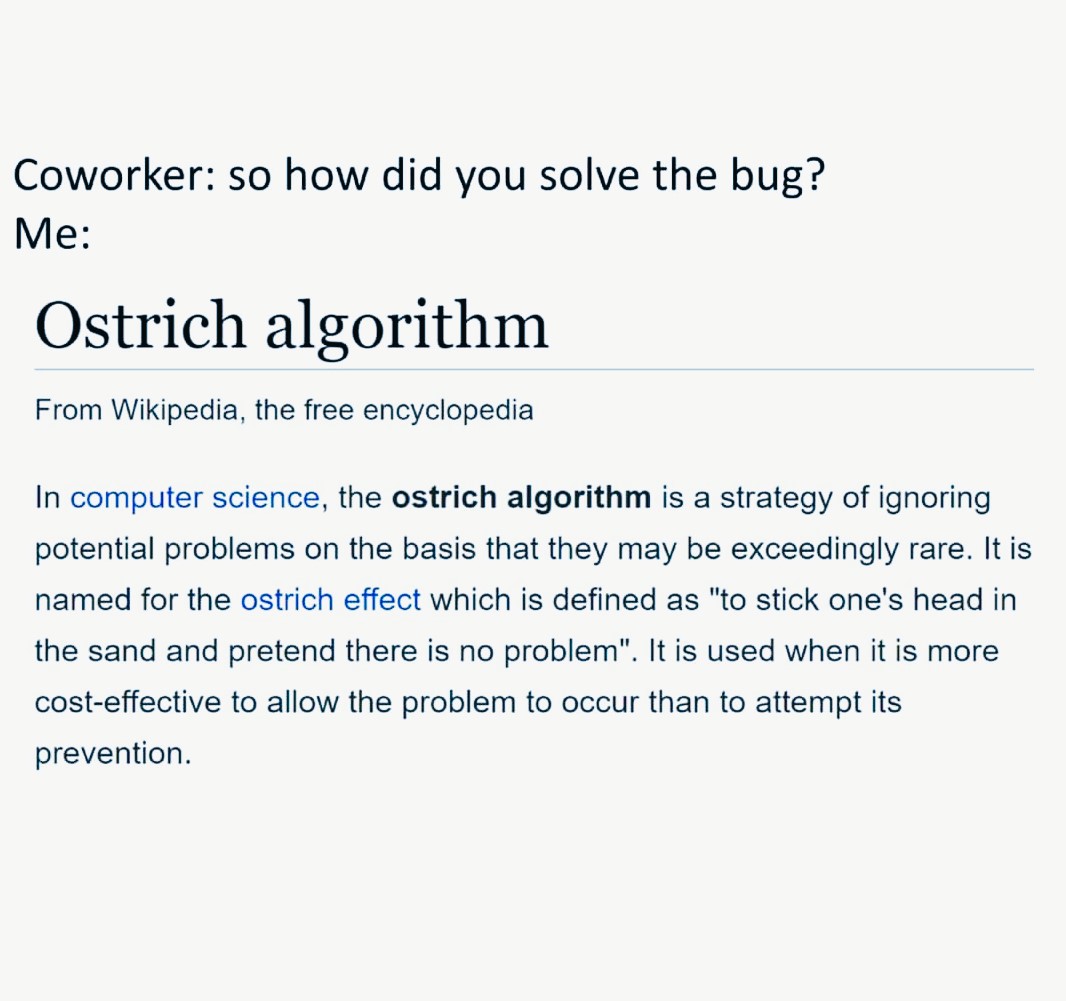 Coworker: so how did you solve the bug?
Me:

Ostrich algorithm

From Wikipedia, the free encyclopedia

In computer science, the ostrich algorithm is a strategy of ignoring potential problems on the basis that they may be exceedingly rare. It is named for the ostrich effect which is defined as "to stick one's head in the sand and pretend there is no problem". It is used when it is more cost-effective to allow the problem to occur than to attempt its prevention.